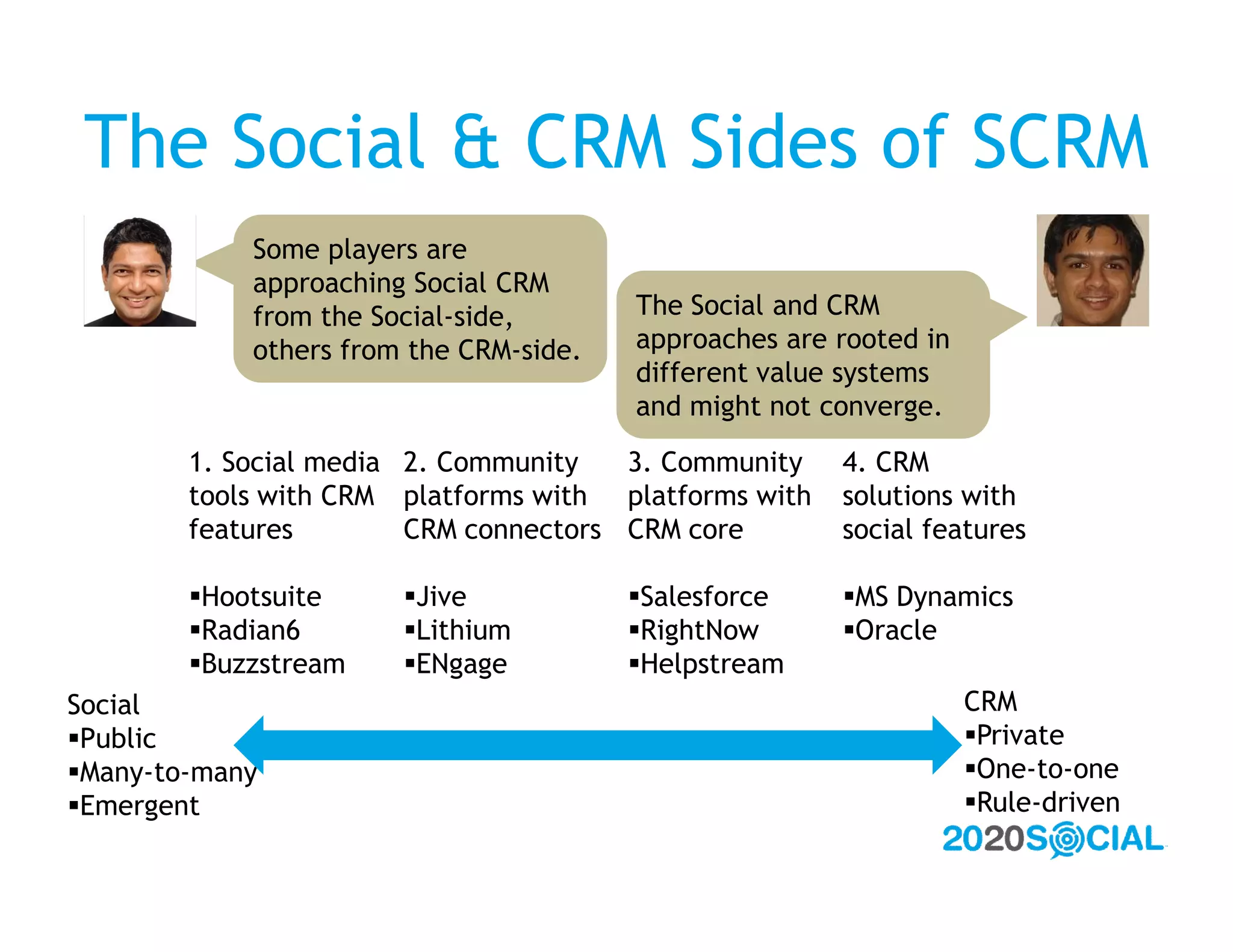 The Social & CRM Sides of SCRM

Some players are approaching Social CRM from the Social-side, others from the CRM-side.

The Social and CRM approaches are rooted in different value systems and might not converge.

1. Social media tools with CRM features

▪Hootsuite
▪Radian6
▪Buzzstream

2. Community platforms with CRM connectors

▪Jive
▪Lithium
▪ENgage

3. Community platforms with CRM core

▪Salesforce
▪RightNow
▪Helpstream

4. CRM solutions with social features

▪MS Dynamics
▪Oracle

Social
▪Public
▪Many-to-many
▪Emergent

CRM
▪Private
▪One-to-one
▪Rule-driven

2020SOCIAL